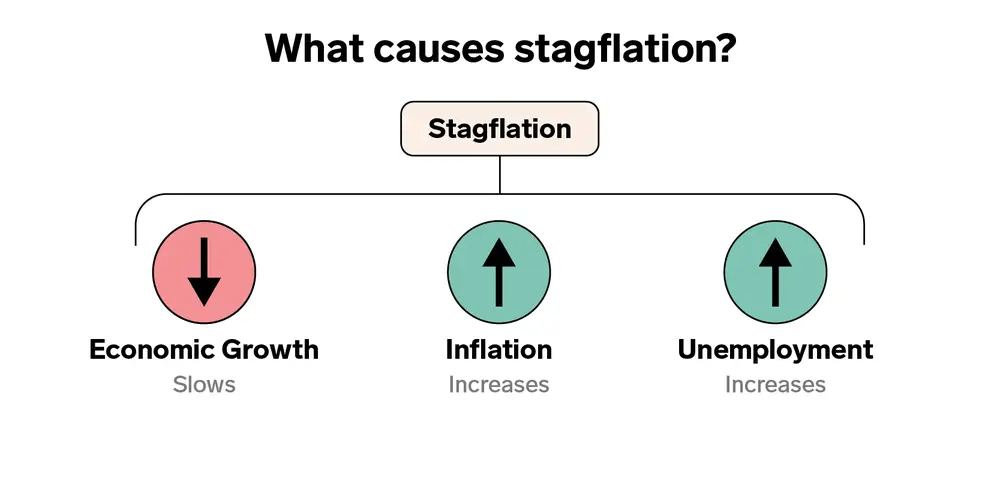 What causes stagflation?

Stagflation

Economic Growth
Slows

Inflation
Increases

Unemployment
Increases